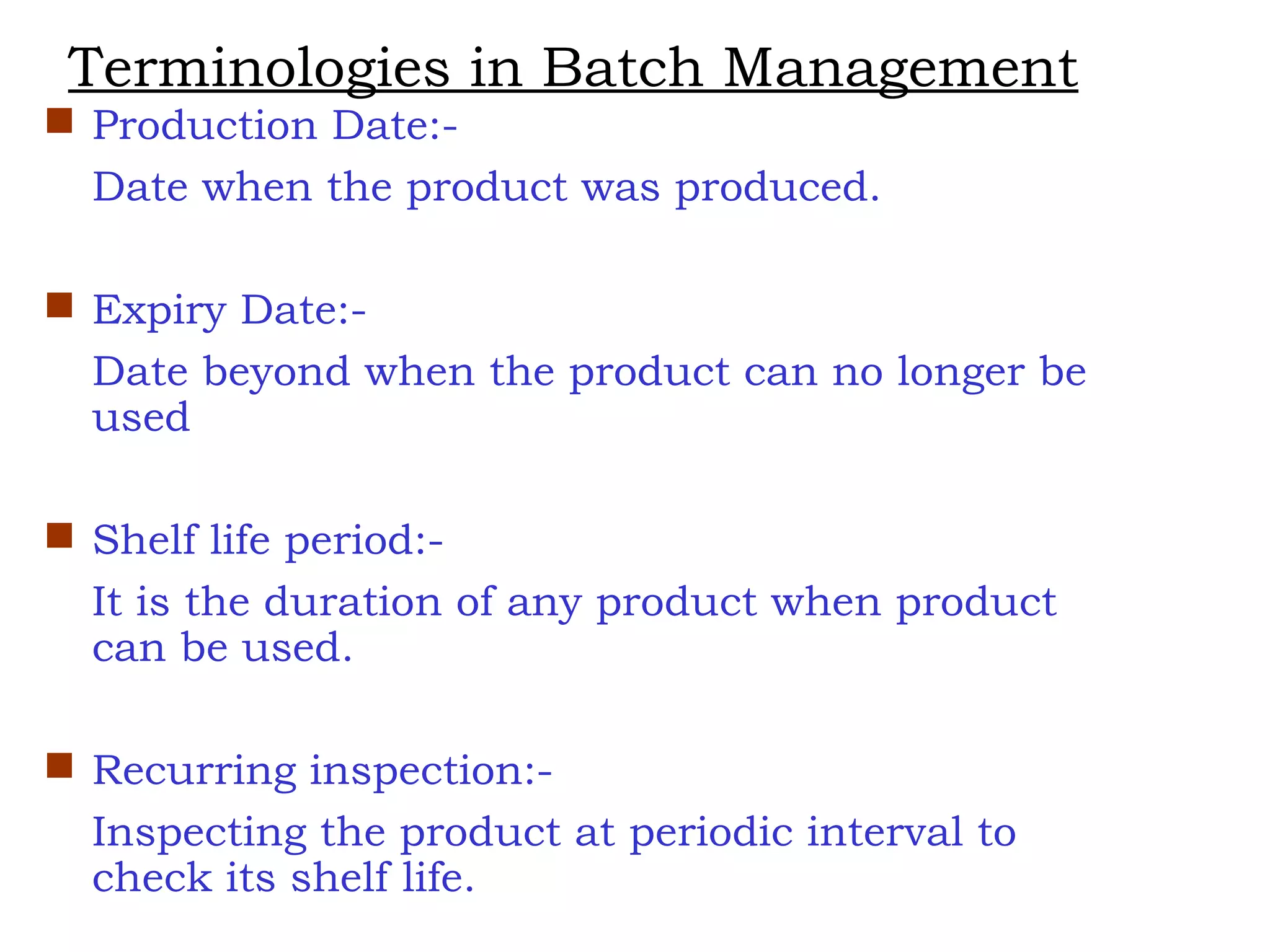 Terminologies in Batch Management

Production Date:-

Date when the product was produced.

Expiry Date:-

Date beyond when the product can no longer be used

Shelf life period:-

It is the duration of any product when product can be used.

Recurring inspection:-

Inspecting the product at periodic interval to check its shelf life.